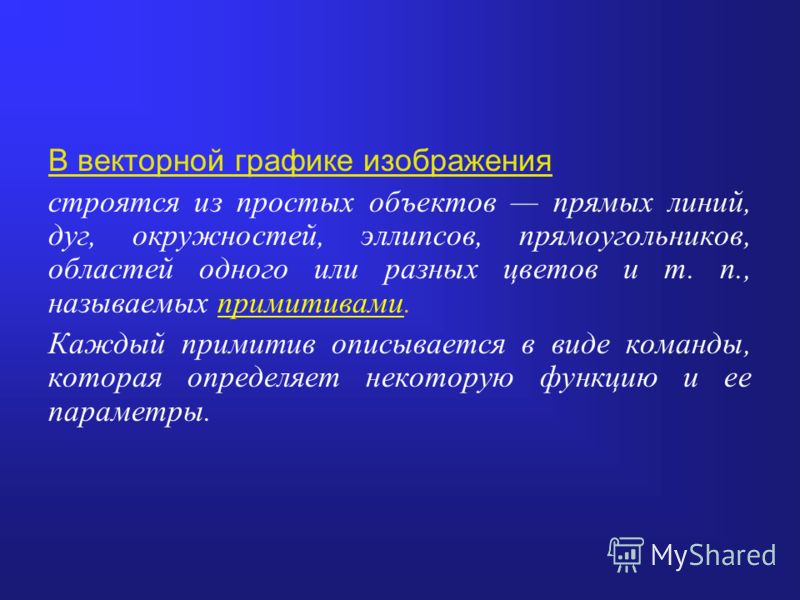 В векторной графике изображения

строятся из простых объектов — прямых линий, дуг, окружностей, эллипсов, прямоугольников, областей одного или разных цветов и т. п., называемых примитивами.

Каждый примитив описывается в виде команды, которая определяет некоторую функцию и ее параметры.

MyShared